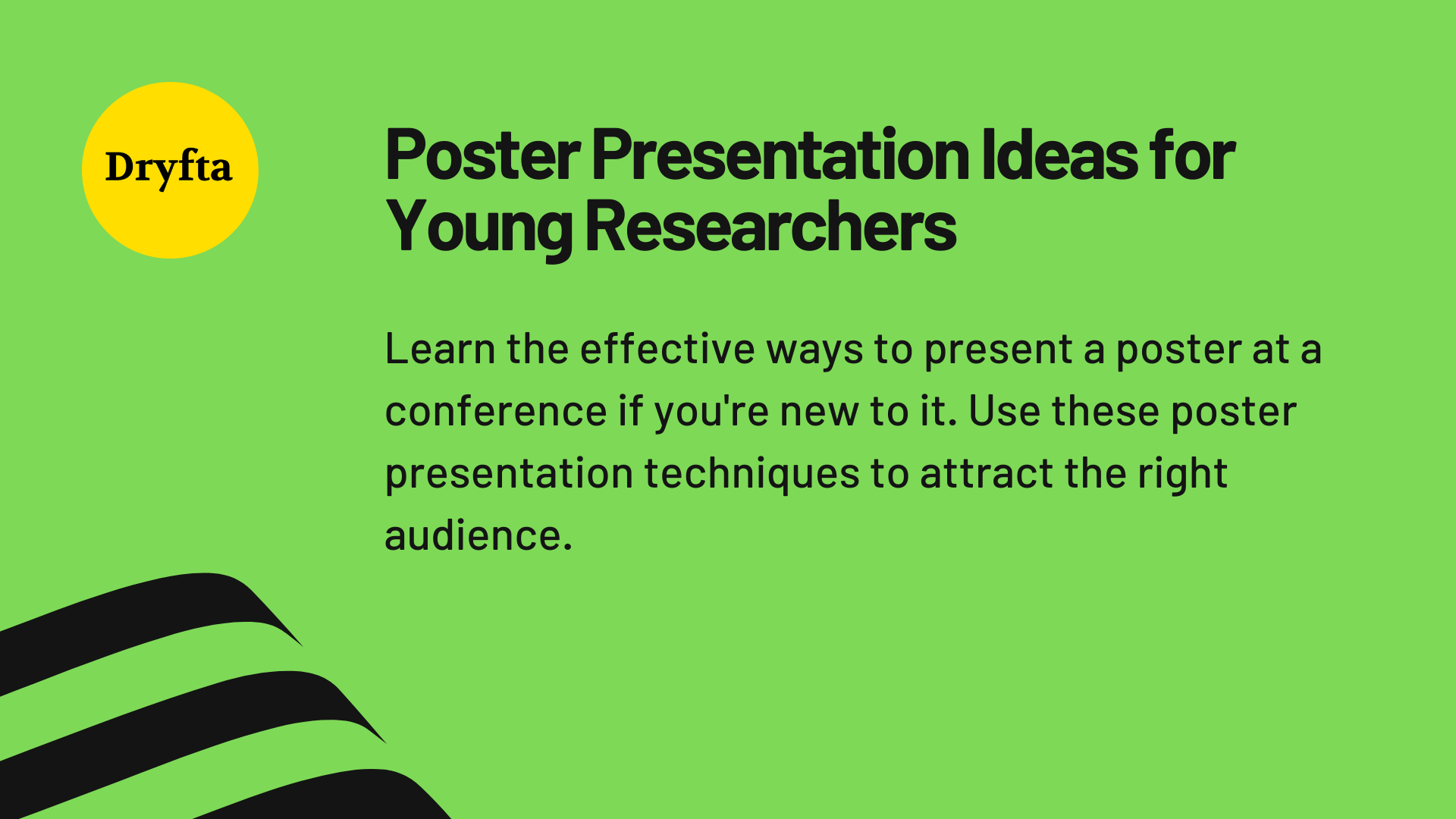 Dryfta

Poster Presentation Ideas for Young Researchers

Learn the effective ways to present a poster at a conference if you're new to it. Use these poster presentation techniques to attract the right audience.